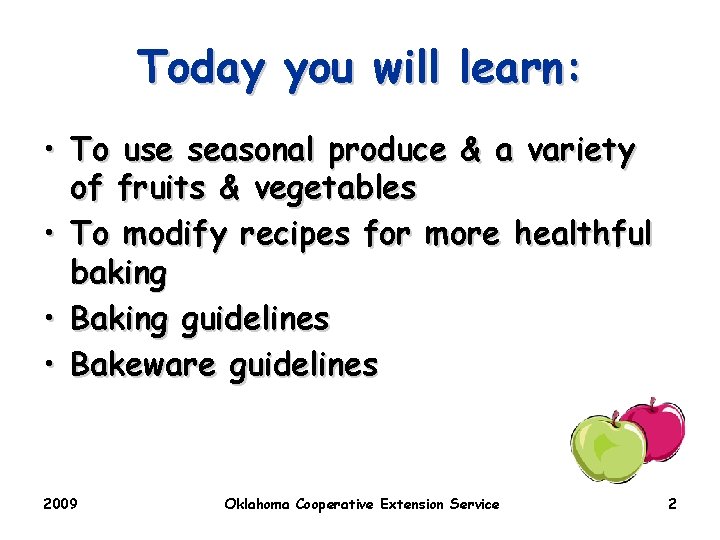 Today you will learn:

• To use seasonal produce & a variety of fruits & vegetables
• To modify recipes for more healthful baking
• Baking guidelines
• Bakeware guidelines

2009 Oklahoma Cooperative Extension Service 2